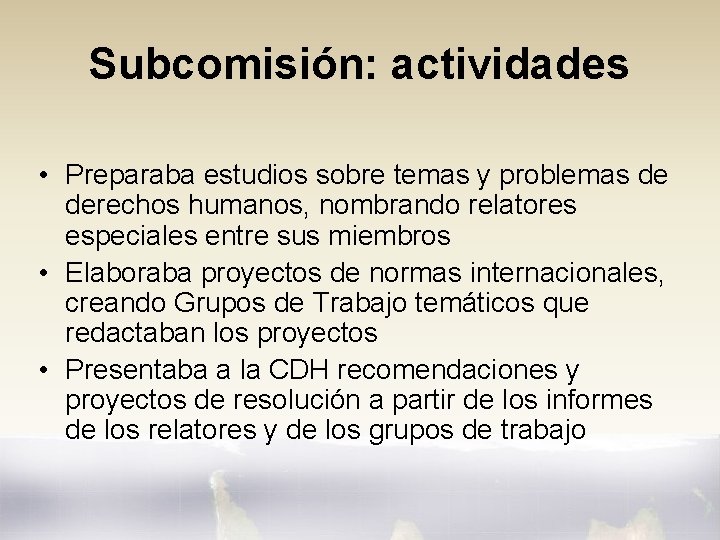 Subcomisión: actividades

• Preparaba estudios sobre temas y problemas de derechos humanos, nombrando relatores especiales entre sus miembros
• Elaboraba proyectos de normas internacionales, creando Grupos de Trabajo temáticos que redactaban los proyectos
• Presentaba a la CDH recomendaciones y proyectos de resolución a partir de los informes de los relatores y de los grupos de trabajo